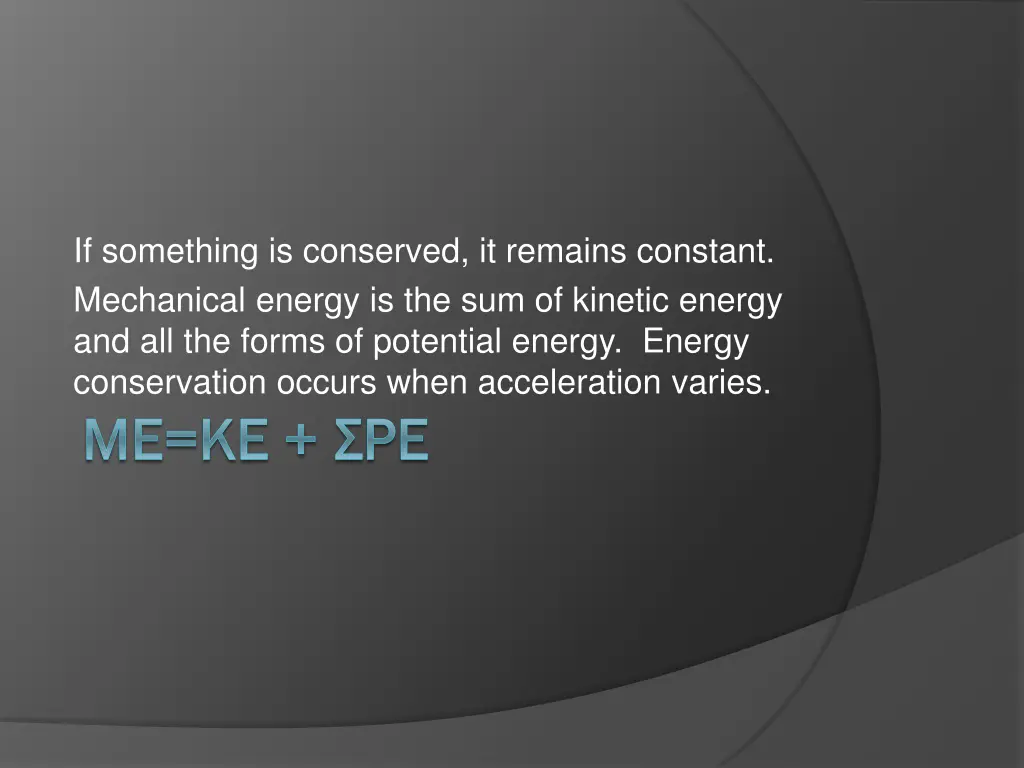 If something is conserved, it remains constant.

Mechanical energy is the sum of kinetic energy and all the forms of potential energy. Energy conservation occurs when acceleration varies.

$ME=KE + \Sigma PE$